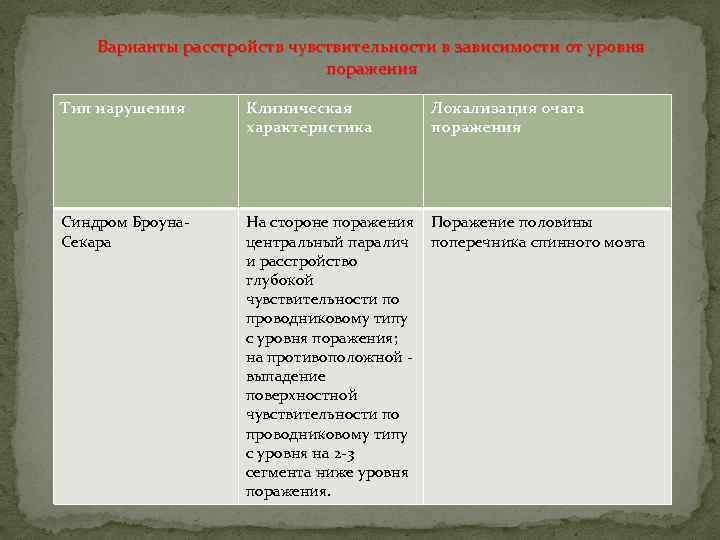 Варианты расстройств чувствительности в зависимости от уровня поражения

| Тип нарушения | Клиническая характеристика | Локализация очага поражения |
|---|---|---|
| Синдром Броуна-Секара | На стороне поражения центральный паралич и расстройство глубокой чувствительности по проводниковому типу с уровня поражения; на противоположной - выпадение поверхностной чувствительности по проводниковому типу с уровня на 2-3 сегмента ниже уровня поражения. | Поражение половины поперечника спинного мозга |